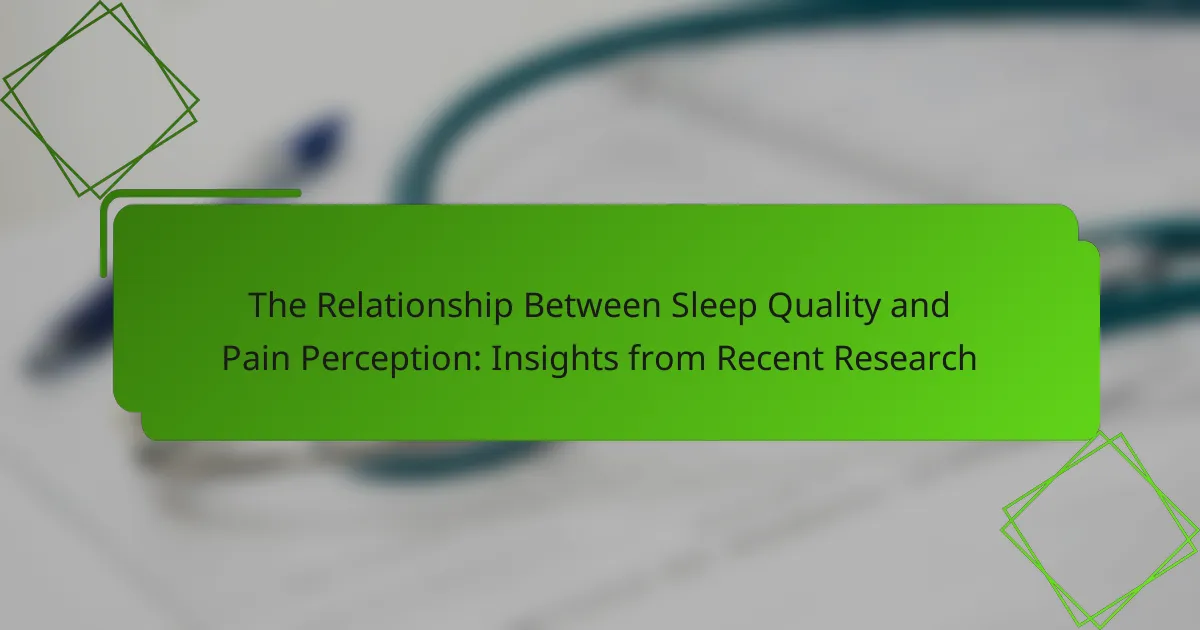 The Relationship Between Sleep Quality and Pain Perception: Insights from Recent Research